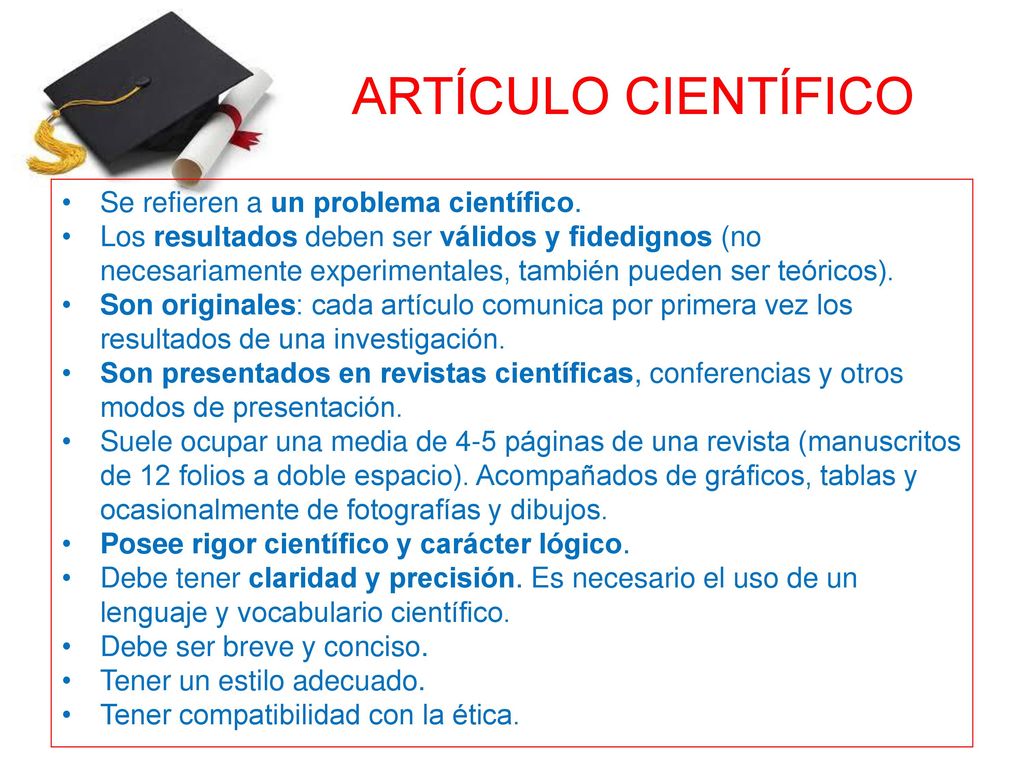 ARTÍCULO CIENTÍFICO

• Se refieren a un problema científico.
• Los resultados deben ser válidos y fidedignos (no necesariamente experimentales, también pueden ser teóricos).
• Son originales: cada artículo comunica por primera vez los resultados de una investigación.
• Son presentados en revistas científicas, conferencias y otros modos de presentación.
• Suele ocupar una media de 4-5 páginas de una revista (manuscritos de 12 folios a doble espacio). Acompañados de gráficos, tablas y ocasionalmente de fotografías y dibujos.
• Posee rigor científico y carácter lógico.
• Debe tener claridad y precisión. Es necesario el uso de un lenguaje y vocabulario científico.
• Debe ser breve y conciso.
• Tener un estilo adecuado.
• Tener compatibilidad con la ética.